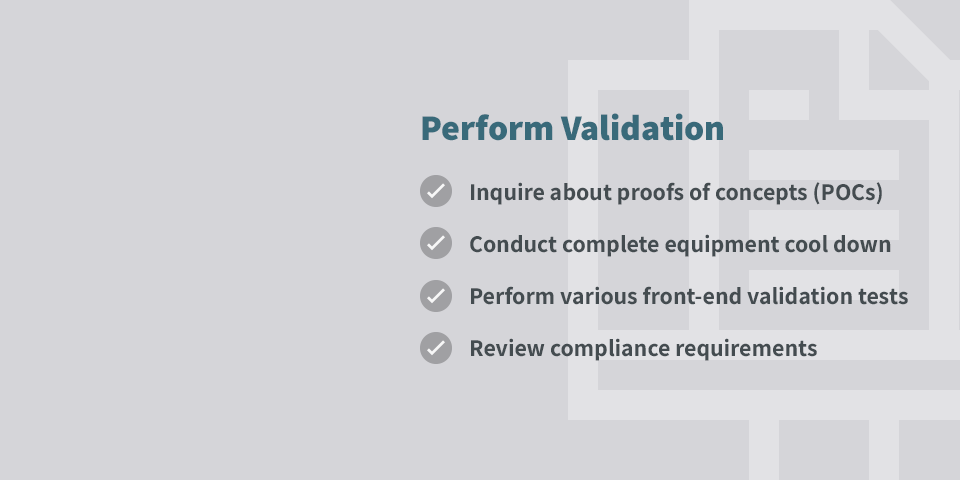 Perform Validation

Inquire about proofs of concepts (POCs)

Conduct complete equipment cool down

Perform various front-end validation tests

Review compliance requirements